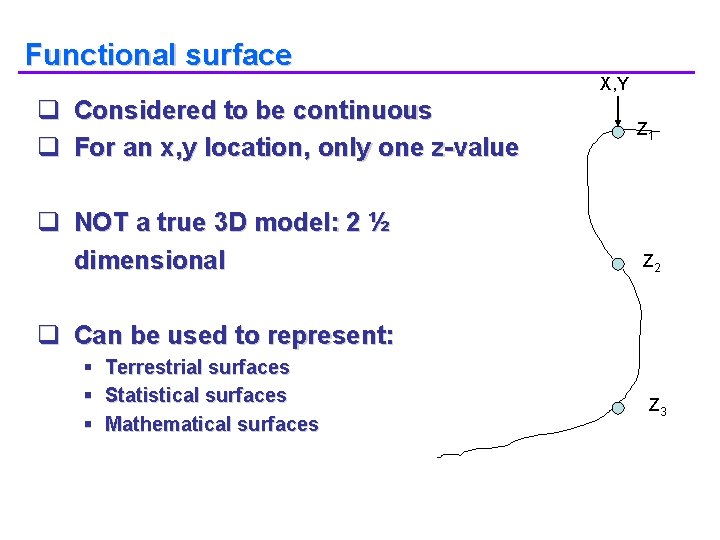 Functional surface

❑ Considered to be continuous
❑ For an x,y location, only one z-value

❑ NOT a true 3D model: 2 ½ dimensional

❑ Can be used to represent:
▪ Terrestrial surfaces
▪ Statistical surfaces
▪ Mathematical surfaces

X,Y
$Z_1$
$Z_2$
$Z_3$